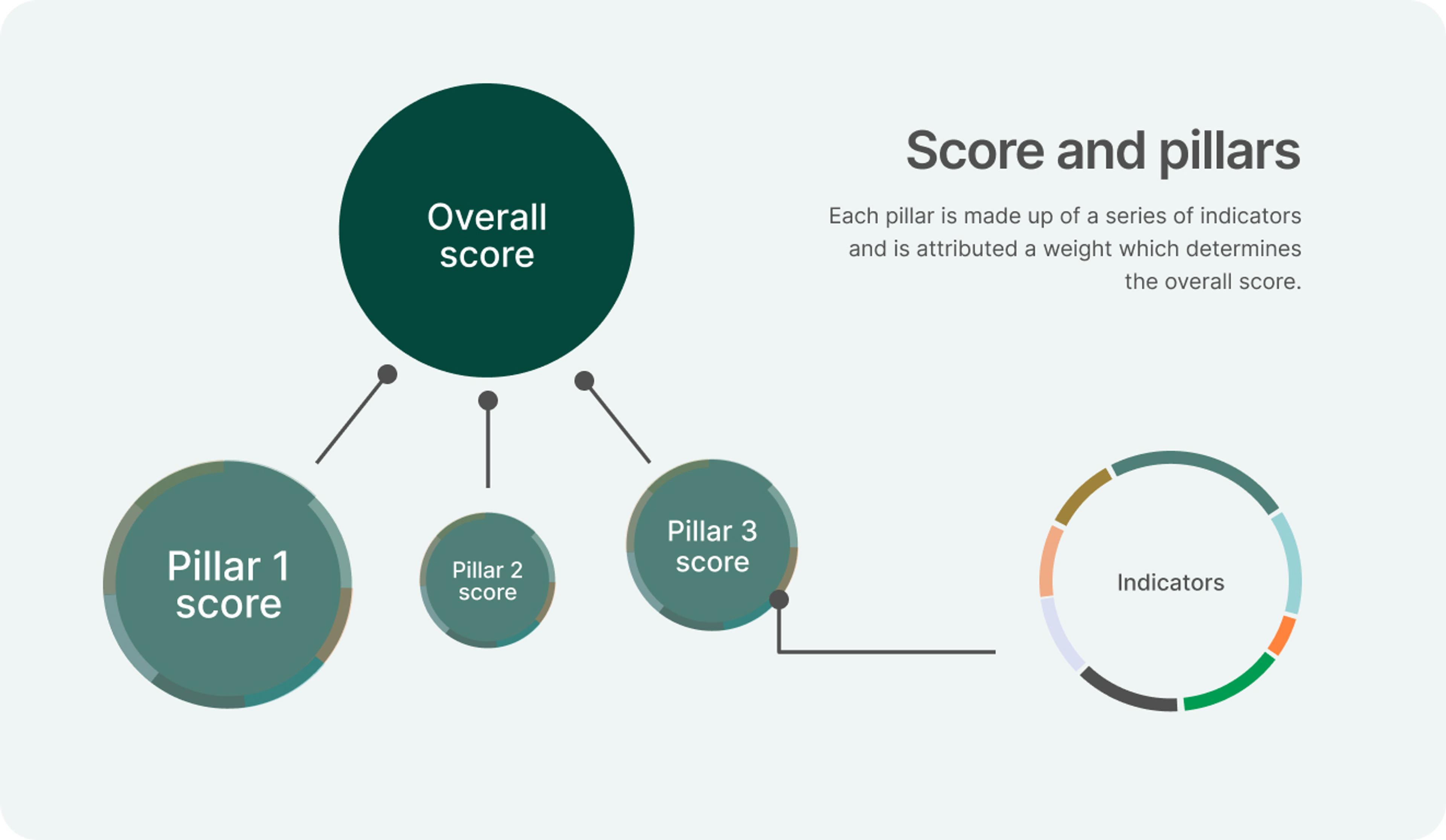 Score and pillars

Each pillar is made up of a series of indicators and is attributed a weight which determines the overall score.

Overall score

Pillar 1 score

Pillar 2 score

Pillar 3 score

Indicators